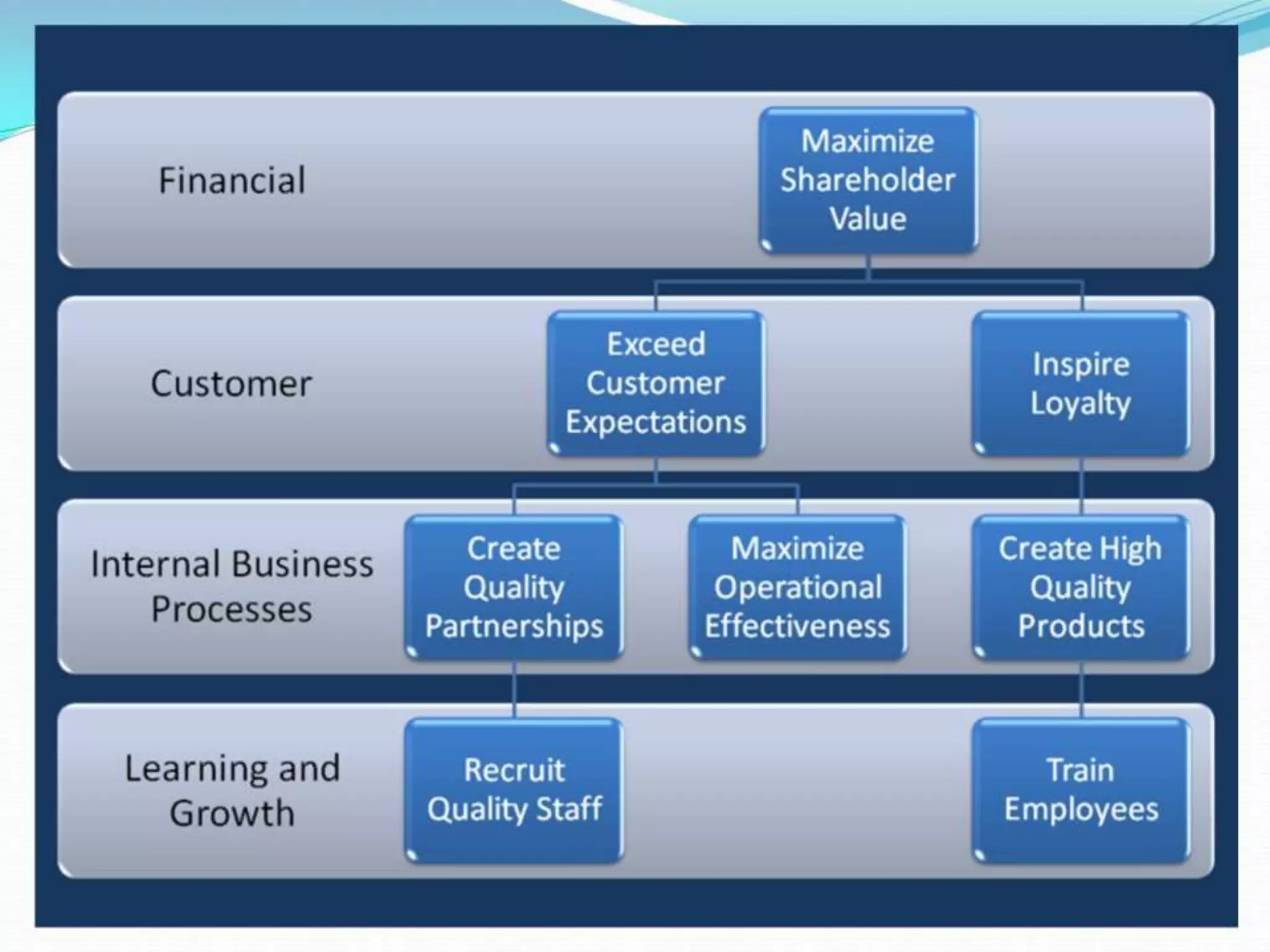 Financial

Maximize Shareholder Value

Customer

Exceed Customer Expectations

Inspire Loyalty

Internal Business Processes

Create Quality Partnerships

Maximize Operational Effectiveness

Create High Quality Products

Learning and Growth

Recruit Quality Staff

Train Employees